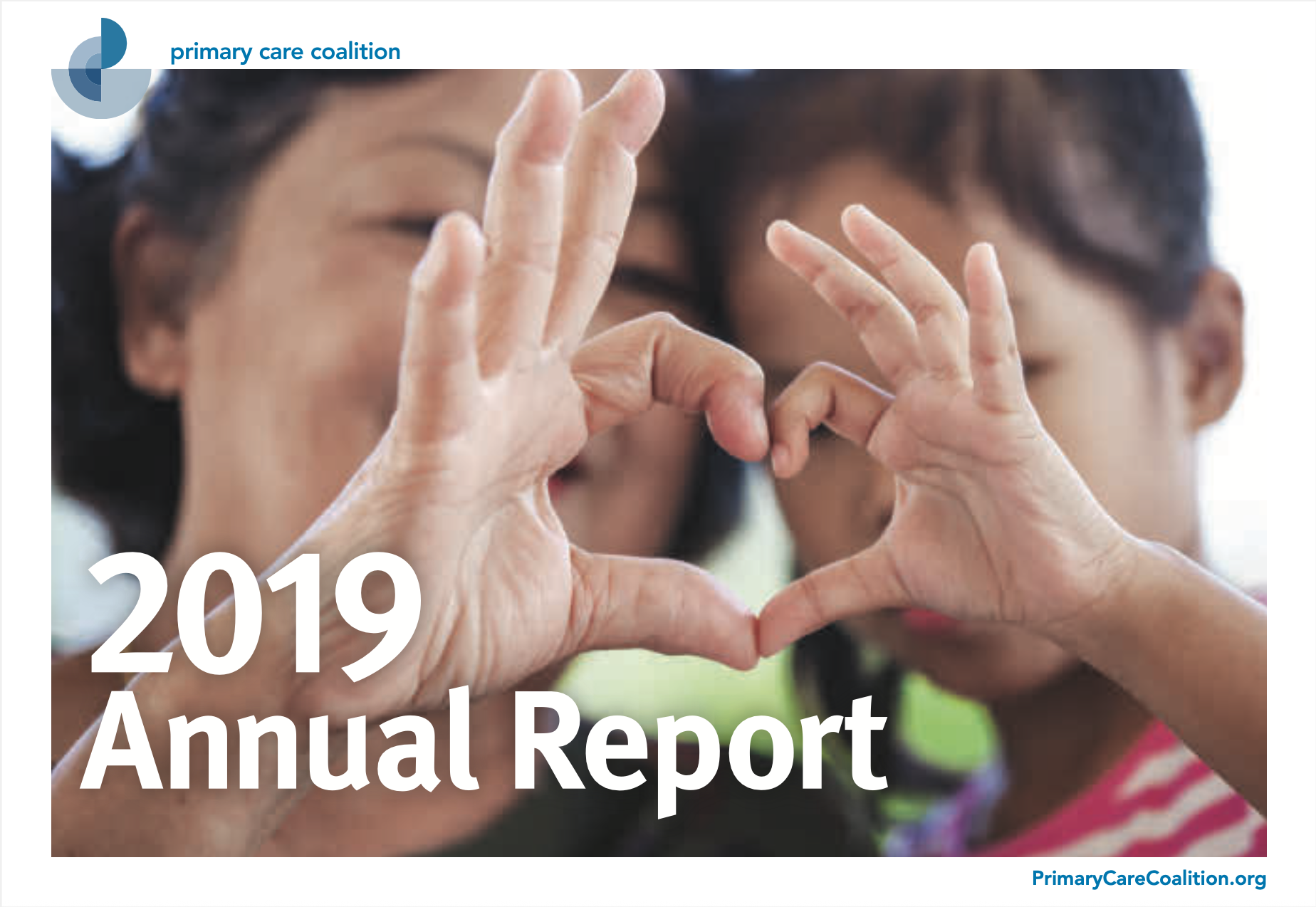 primary care coalition

2019 Annual Report

PrimaryCareCoalition.org